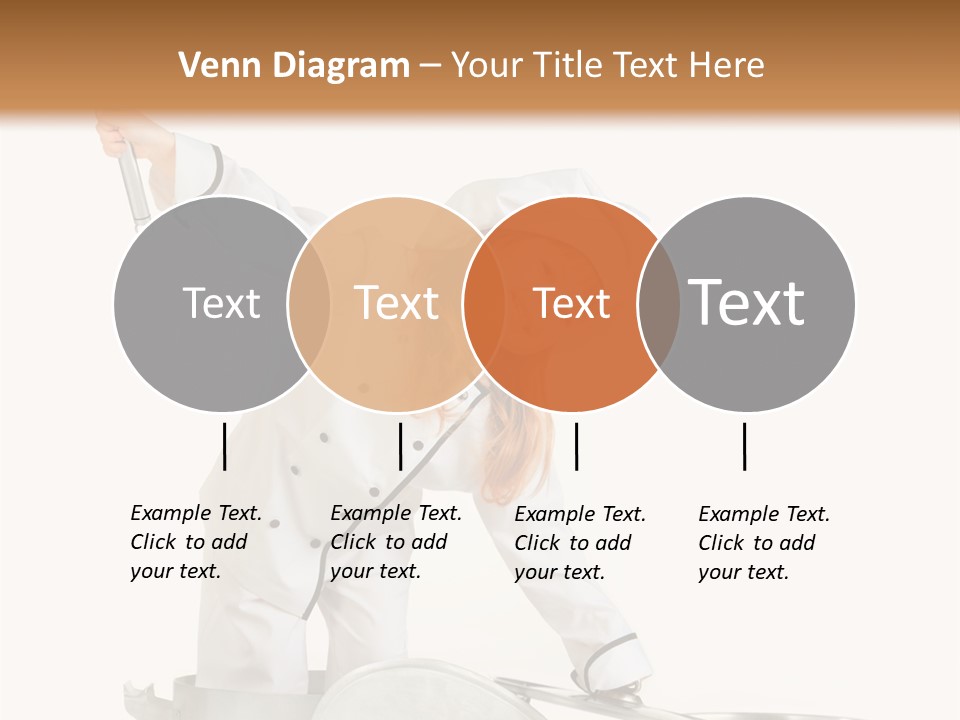 Venn Diagram – Your Title Text Here

Text

Text

Text

Text

Example Text. Click to add your text.

Example Text. Click to add your text.

Example Text. Click to add your text.

Example Text. Click to add your text.